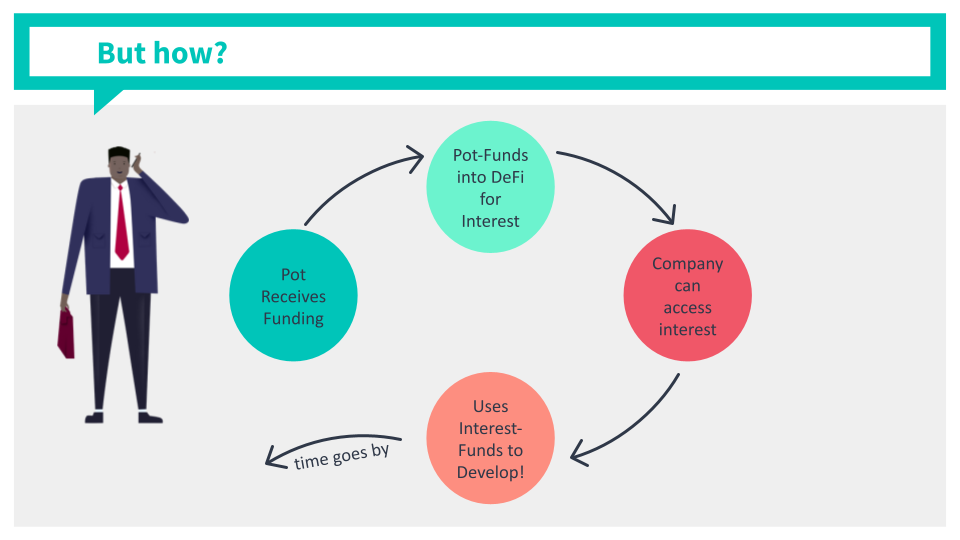 But how?

Pot Receives Funding

Pot-Funds into DeFi for Interest

Company can access interest

Uses Interest-Funds to Develop!

time goes by